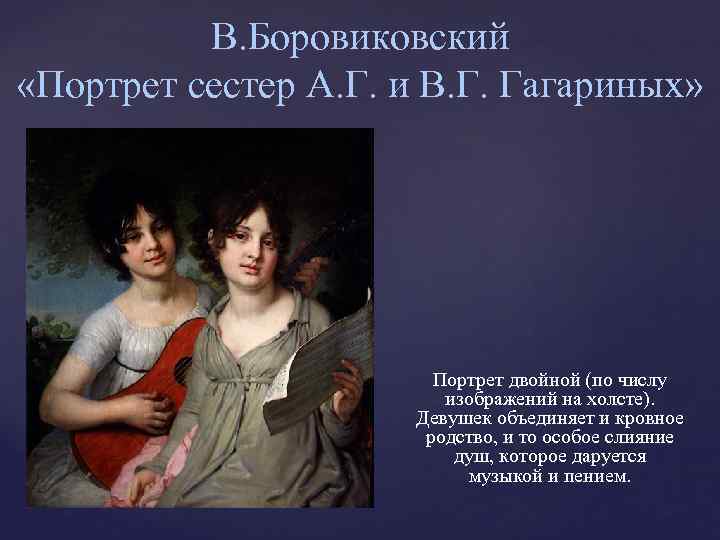 В.Боровиковский
«Портрет сестер А.Г. и В.Г. Гагариных»

Портрет двойной (по числу изображений на холсте). Девушек объединяет и кровное родство, и то особое слияние душ, которое даруется музыкой и пением.